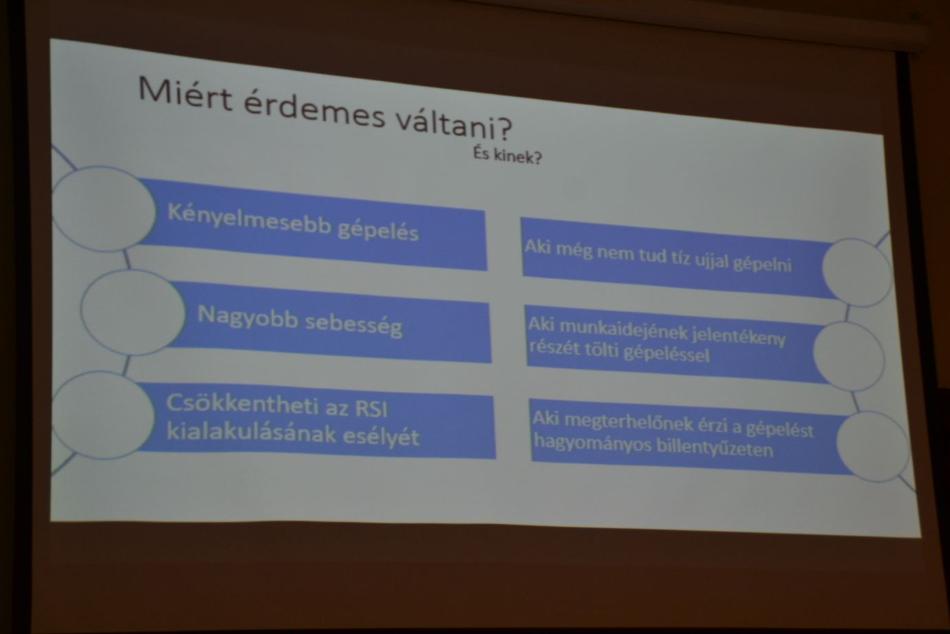 Miért érdemes váltani?
És kinek?

Kényelmesebb gépelés

Nagyobb sebesség

Csökkentheti az RSI kialakulásának esélyét

Aki még nem tud tíz ujjal gépelni

Aki munkaidejének jelentékeny részét tölti gépeléssel

Aki megterhelőnek érzi a gépelést hagyományos billentyűzeten